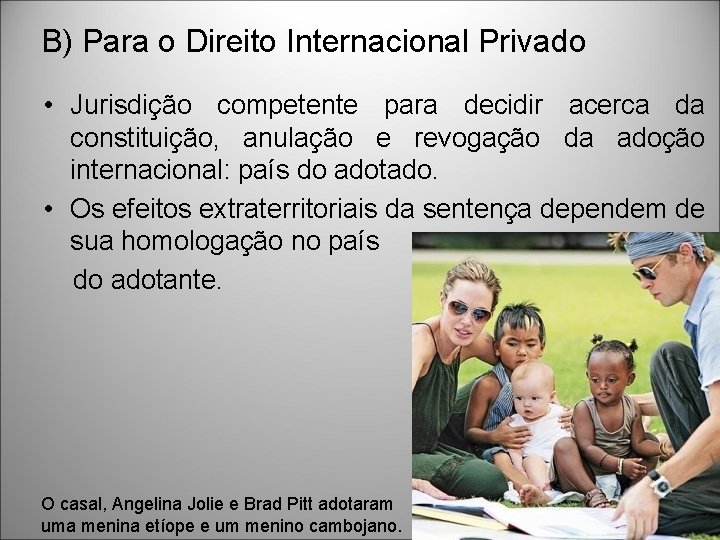 B) Para o Direito Internacional Privado

• Jurisdição competente para decidir acerca da constituição, anulação e revogação da adoção internacional: país do adotado.

• Os efeitos extraterritoriais da sentença dependem de sua homologação no país do adotante.

O casal, Angelina Jolie e Brad Pitt adotaram uma menina etíope e um menino cambojano.